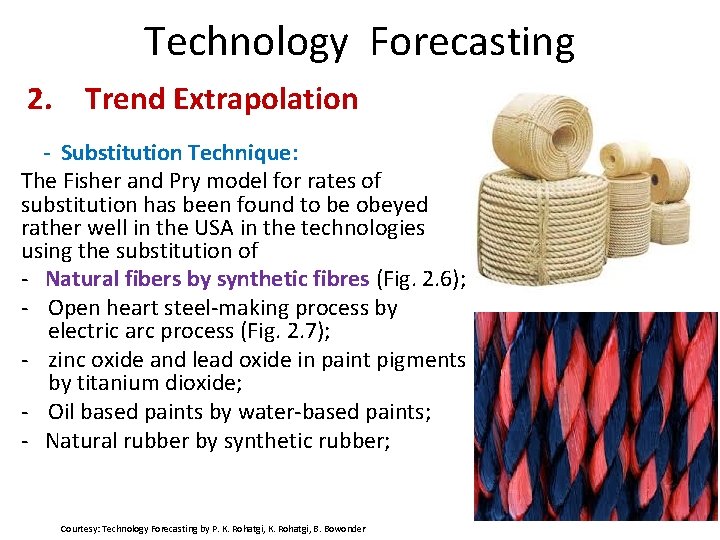 Technology Forecasting

2. Trend Extrapolation

- Substitution Technique:

The Fisher and Pry model for rates of substitution has been found to be obeyed rather well in the USA in the technologies using the substitution of

- Natural fibers by synthetic fibres (Fig. 2.6);
- Open heart steel-making process by electric arc process (Fig. 2.7);
- zinc oxide and lead oxide in paint pigments by titanium dioxide;
- Oil based paints by water-based paints;
- Natural rubber by synthetic rubber;

Courtesy: Technology Forecasting by P. K. Rohatgi, K. Rohatgi, B. Bowonder